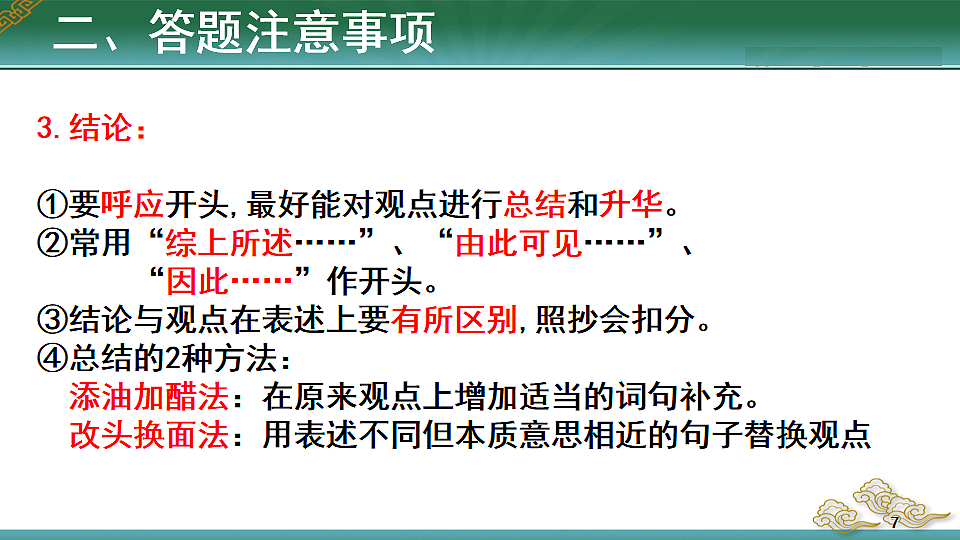 二、答题注意事项

3. 结论：

①要呼应开头，最好能对观点进行总结和升华。
②常用“综上所述……”、“由此可见……”、“因此……”作开头。
③结论与观点在表述上要有所区别，照抄会扣分。
④总结的2种方法：
添油加醋法：在原来观点上增加适当的词句补充。
改头换面法：用表述不同但本质意思相近的句子替换观点

7